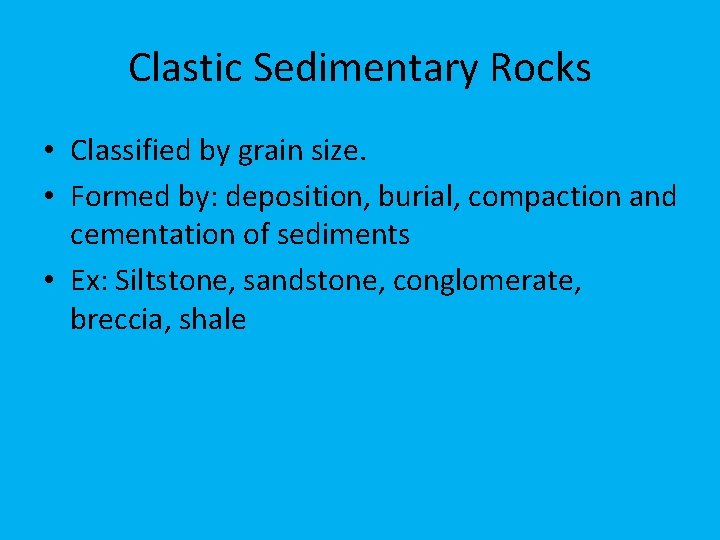 Clastic Sedimentary Rocks

• Classified by grain size.
• Formed by: deposition, burial, compaction and cementation of sediments
• Ex: Siltstone, sandstone, conglomerate, breccia, shale